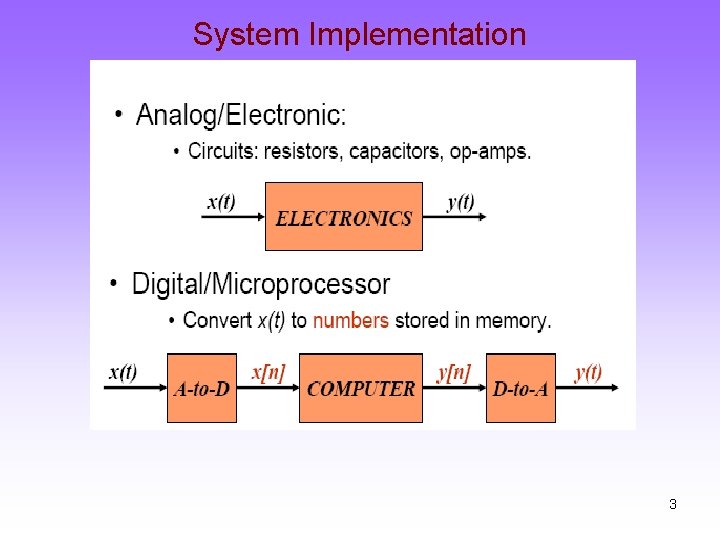 System Implementation

• Analog/Electronic:

• Circuits: resistors, capacitors, op-amps.

$x(t)$ ELECTRONICS $y(t)$

• Digital/Microprocessor

• Convert $x(t)$ to numbers stored in memory.

$x(t)$ A-to-D $x[n]$ COMPUTER $y[n]$ D-to-A $y(t)$

3